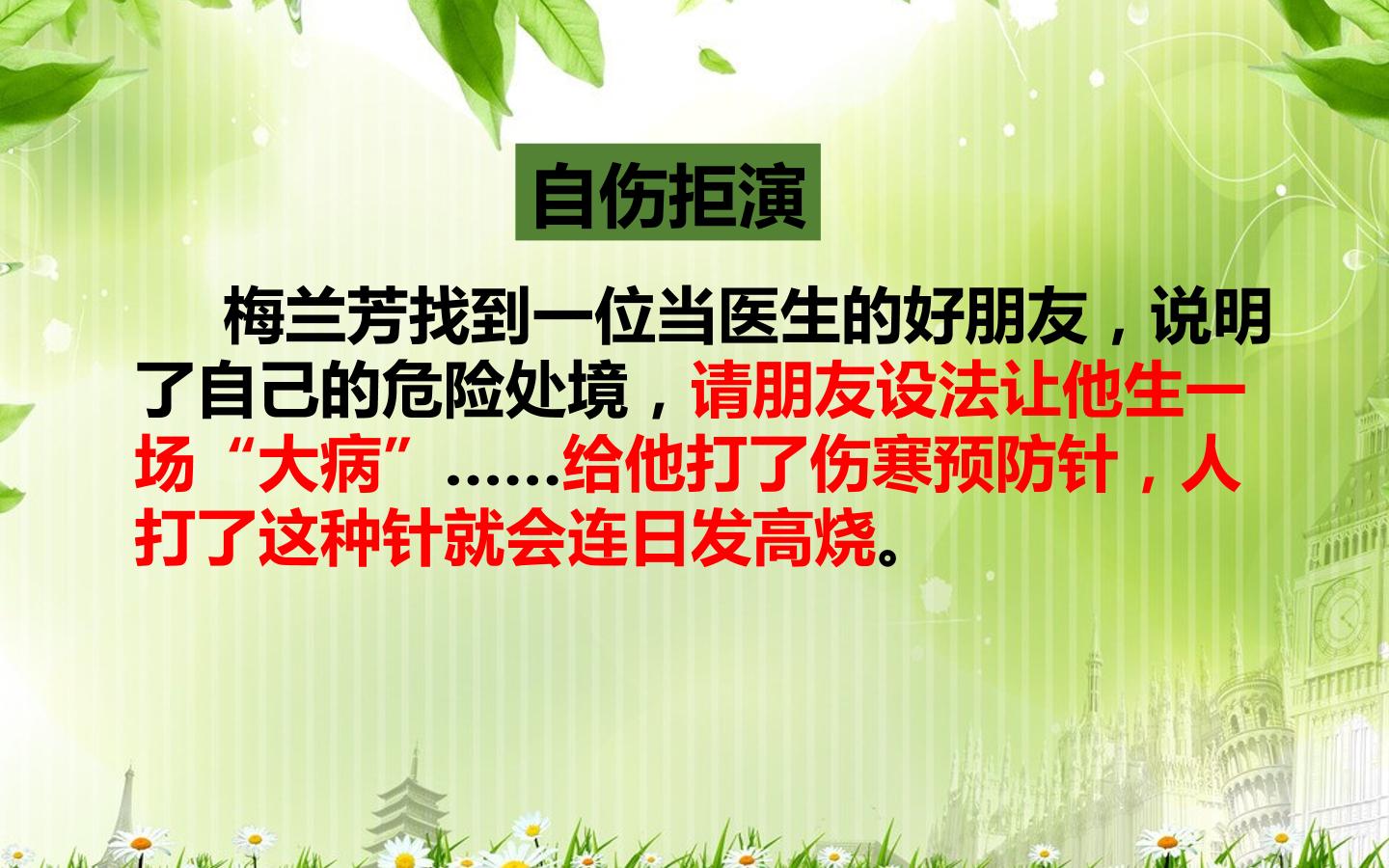 自伤拒演

梅兰芳找到一位当医生的好朋友，说明了自己的危险处境，请朋友设法让他生一场“大病”……给他打了伤寒预防针，人打了这种针就会连日发高烧。